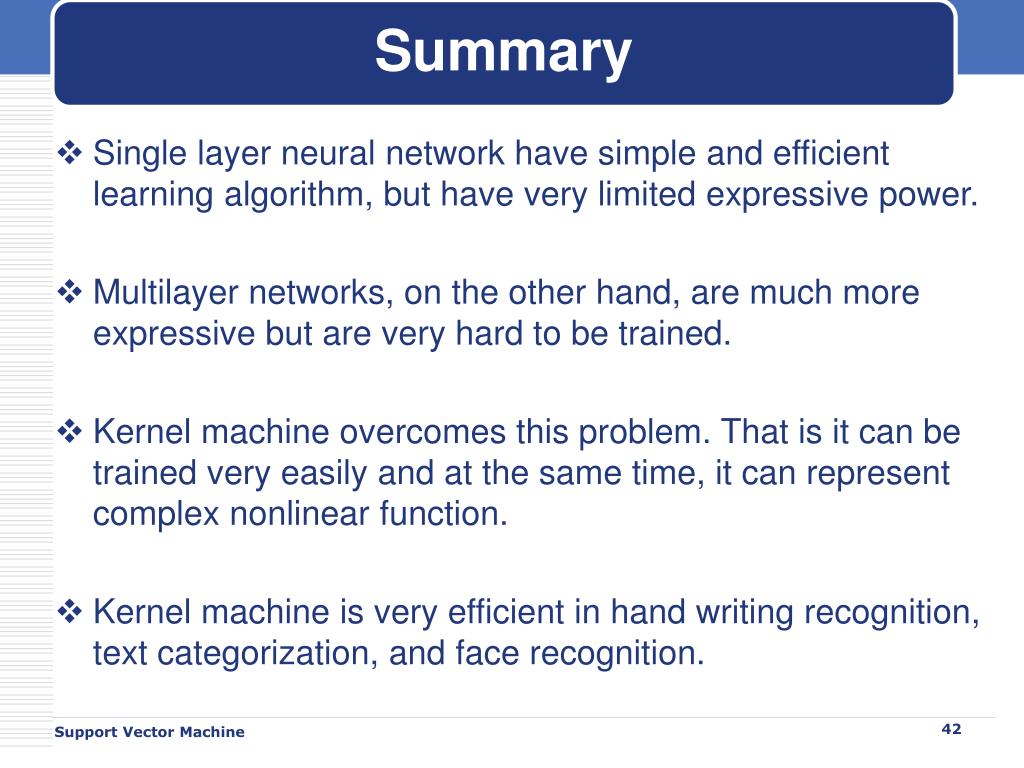 Summary

❖ Single layer neural network have simple and efficient learning algorithm, but have very limited expressive power.

❖ Multilayer networks, on the other hand, are much more expressive but are very hard to be trained.

❖ Kernel machine overcomes this problem. That is it can be trained very easily and at the same time, it can represent complex nonlinear function.

❖ Kernel machine is very efficient in hand writing recognition, text categorization, and face recognition.

Support Vector Machine

42